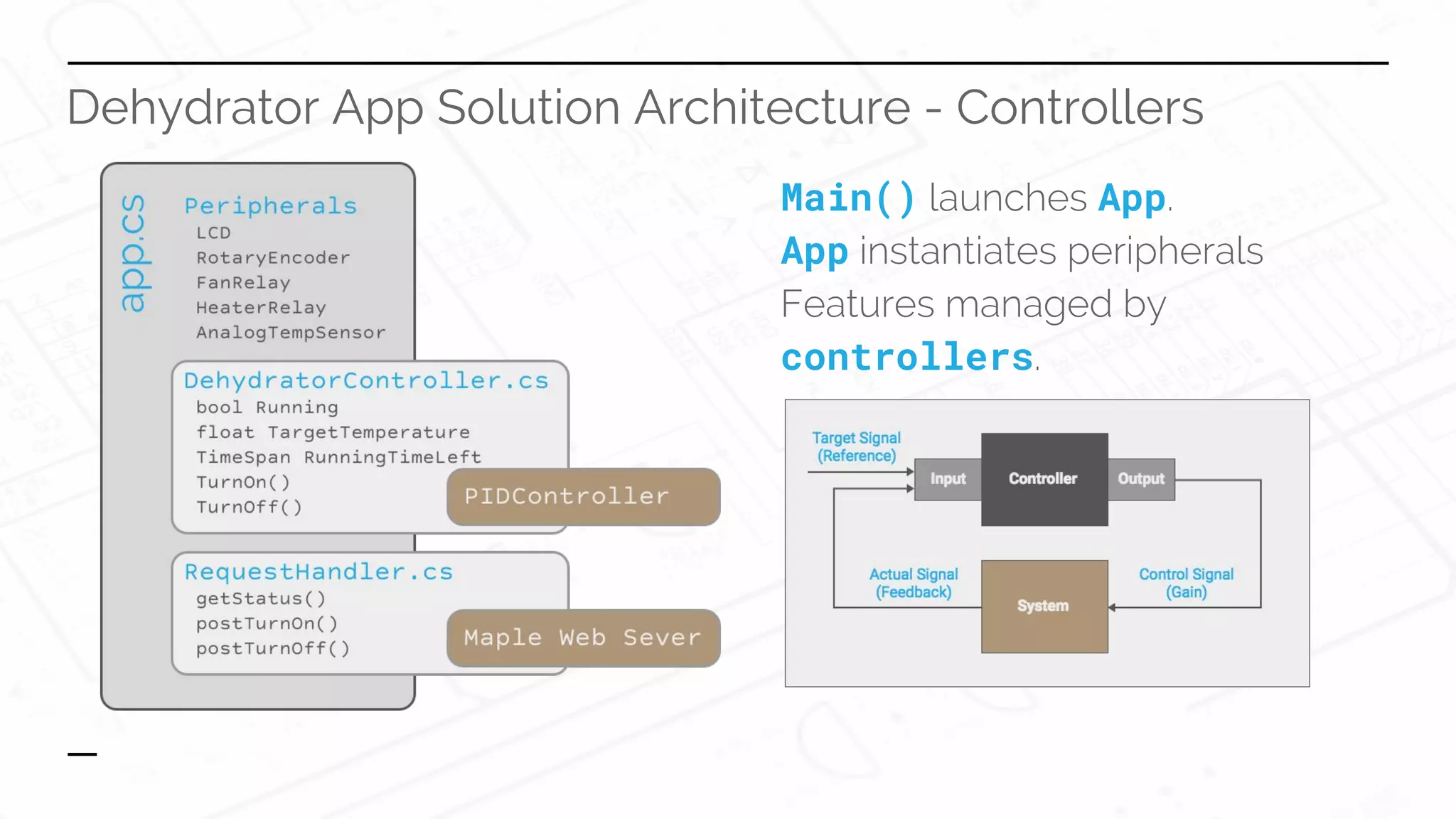 Dehydrator App Solution Architecture - Controllers

app.cs

Peripherals
LCD
RotaryEncoder
FanRelay
HeaterRelay
AnalogTempSensor

DehydratorController.cs
bool Running
float TargetTemperature
TimeSpan RunningTimeLeft
TurnOn()
TurnOff()

PIDController

RequestHandler.cs
getStatus()
postTurnOn()
postTurnOff()

Maple Web Sever

Main() launches App.
App instantiates peripherals
Features managed by controllers.

Target Signal (Reference)
Input
Controller
Output
Actual Signal (Feedback)
System
Control Signal (Gain)